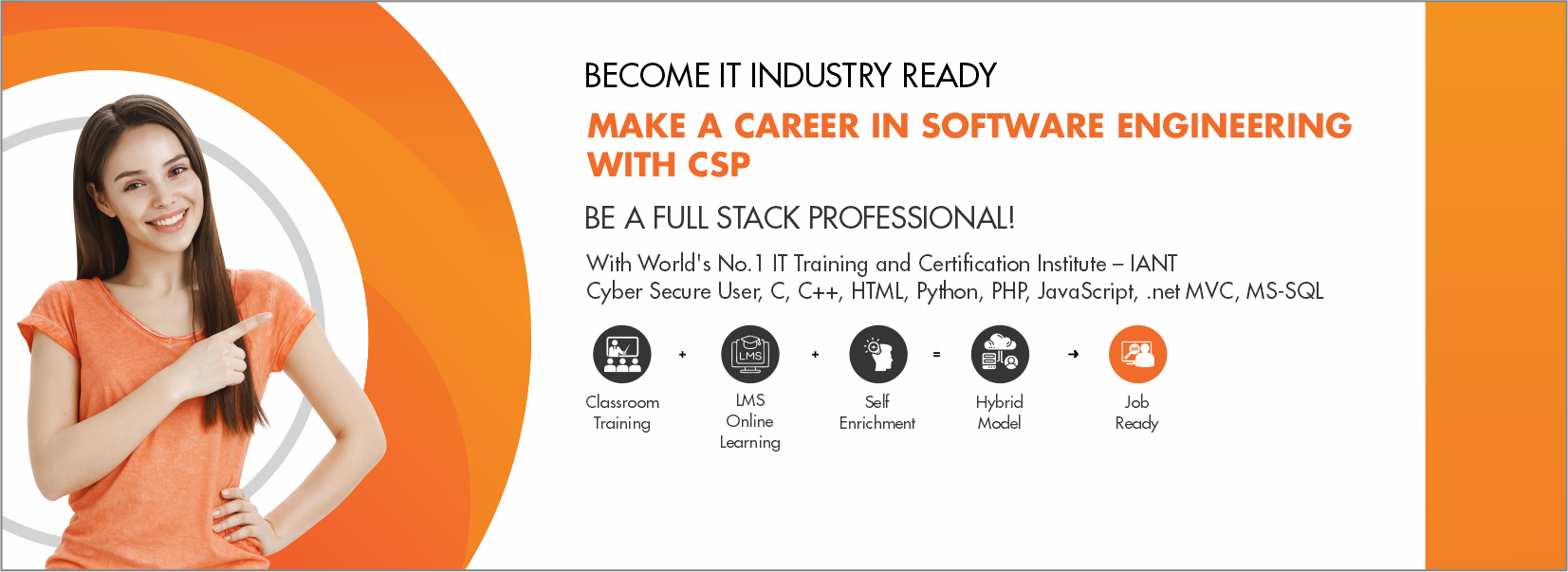 BECOME IT INDUSTRY READY

MAKE A CAREER IN SOFTWARE ENGINEERING WITH CSP

BE A FULL STACK PROFESSIONAL!

With World's No.1 IT Training and Certification Institute – IANT
Cyber Secure User, C, C++, HTML, Python, PHP, JavaScript, .net MVC, MS-SQL

LMS

Classroom Training + LMS Online Learning + Self Enrichment = Hybrid Model → Job Ready